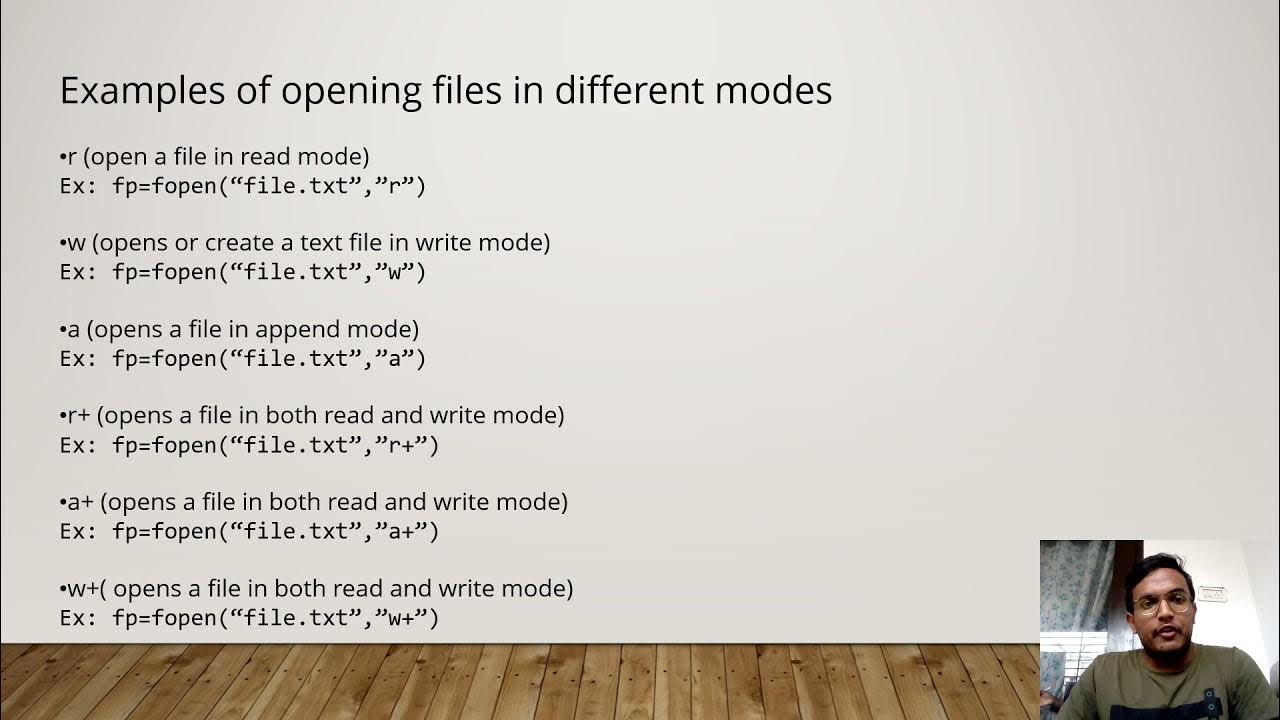 Examples of opening files in different modes

•r (open a file in read mode)
Ex: fp=fopen(“file.txt”,”r”)

•w (opens or create a text file in write mode)
Ex: fp=fopen(“file.txt”,”w”)

•a (opens a file in append mode)
Ex: fp=fopen(“file.txt”,”a”)

•r+ (opens a file in both read and write mode)
Ex: fp=fopen(“file.txt”,”r+”)

•a+ (opens a file in both read and write mode)
Ex: fp=fopen(“file.txt”,”a+”)

•w+( opens a file in both read and write mode)
Ex: fp=fopen(“file.txt”,”w+”)